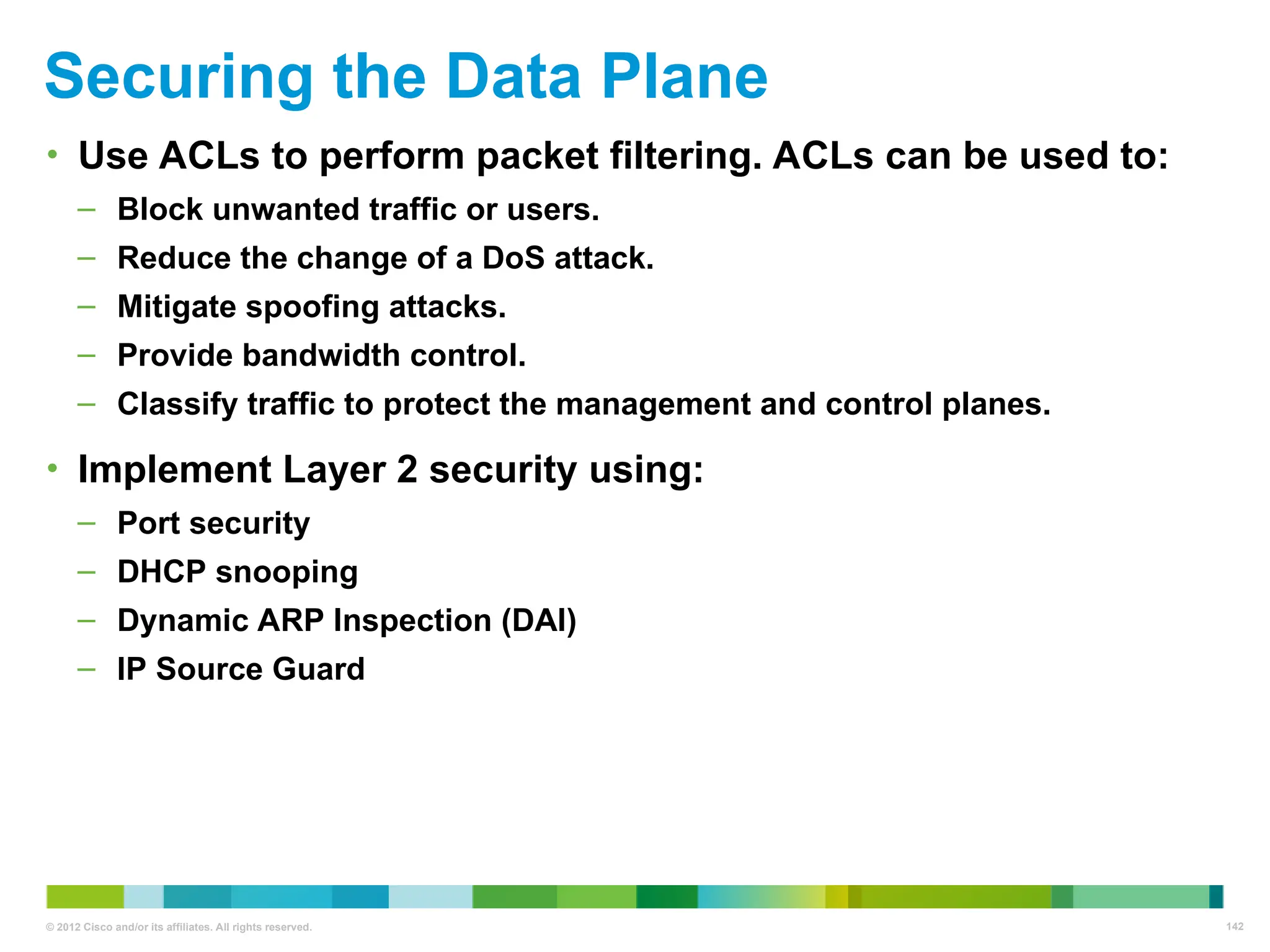 Securing the Data Plane

• Use ACLs to perform packet filtering. ACLs can be used to:

– Block unwanted traffic or users.

– Reduce the change of a DoS attack.

– Mitigate spoofing attacks.

– Provide bandwidth control.

– Classify traffic to protect the management and control planes.

• Implement Layer 2 security using:

– Port security

– DHCP snooping

– Dynamic ARP Inspection (DAI)

– IP Source Guard

© 2012 Cisco and/or its affiliates. All rights reserved.

142